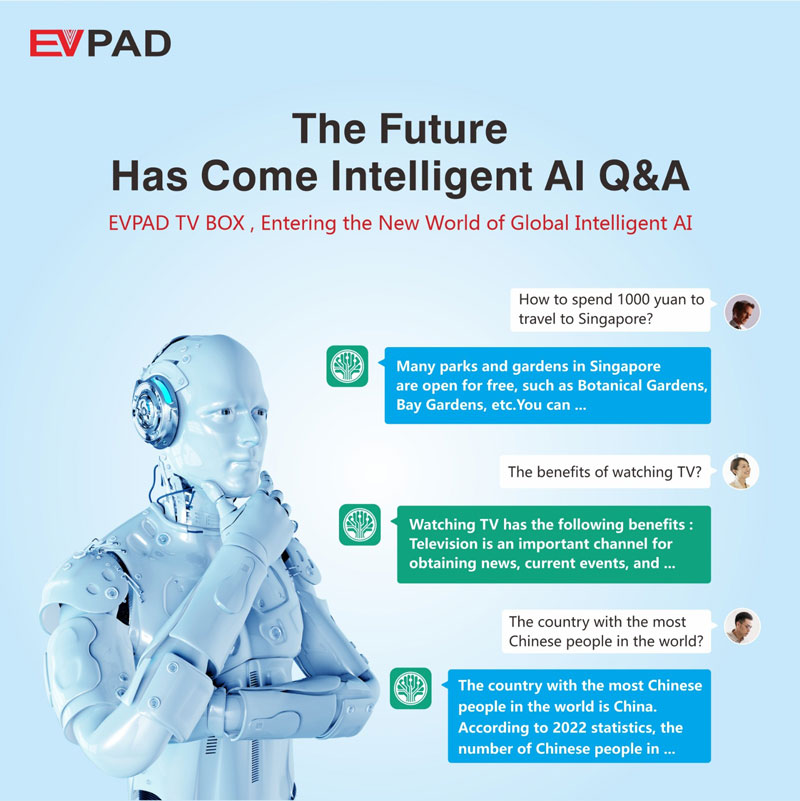 EVPAD

The Future
Has Come Intelligent AI Q&A

EVPAD TV BOX , Entering the New World of Global Intelligent AI

How to spend 1000 yuan to travel to Singapore?

Many parks and gardens in Singapore are open for free, such as Botanical Gardens, Bay Gardens, etc.You can ...

The benefits of watching TV?

Watching TV has the following benefits : Television is an important channel for obtaining news, current events, and ...

The country with the most Chinese people in the world?

The country with the most Chinese people in the world is China. According to 2022 statistics, the number of Chinese people in ...